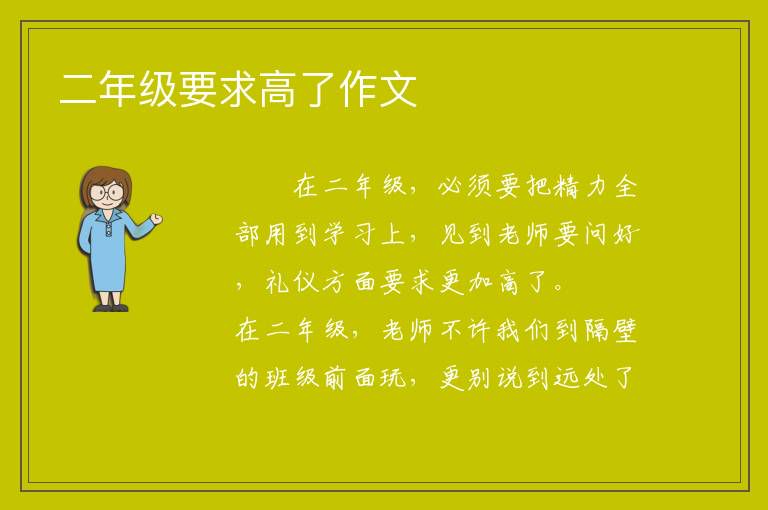 二年级要求高了作文

在二年级，必须要把精力全部用到学习上，见到老师要问好，礼仪方面要求更加高了。

在二年级，老师不许我们到隔壁的班级前面玩，更别说到远处了